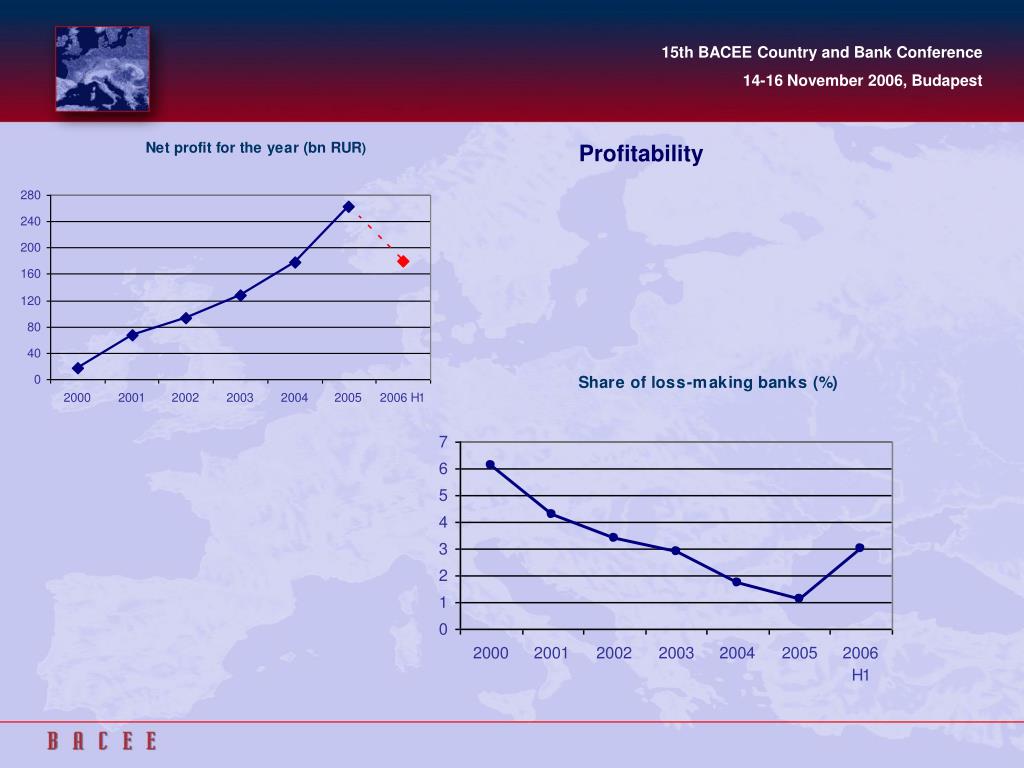 15th BACEE Country and Bank Conference

14-16 November 2006, Budapest

Net profit for the year (bn RUR)

280
240
200
160
120
80
40
0

2000 2001 2002 2003 2004 2005 2006 H1

Profitability

Share of loss-making banks (%)

7
6
5
4
3
2
1
0

2000 2001 2002 2003 2004 2005 2006 H1

BACEE